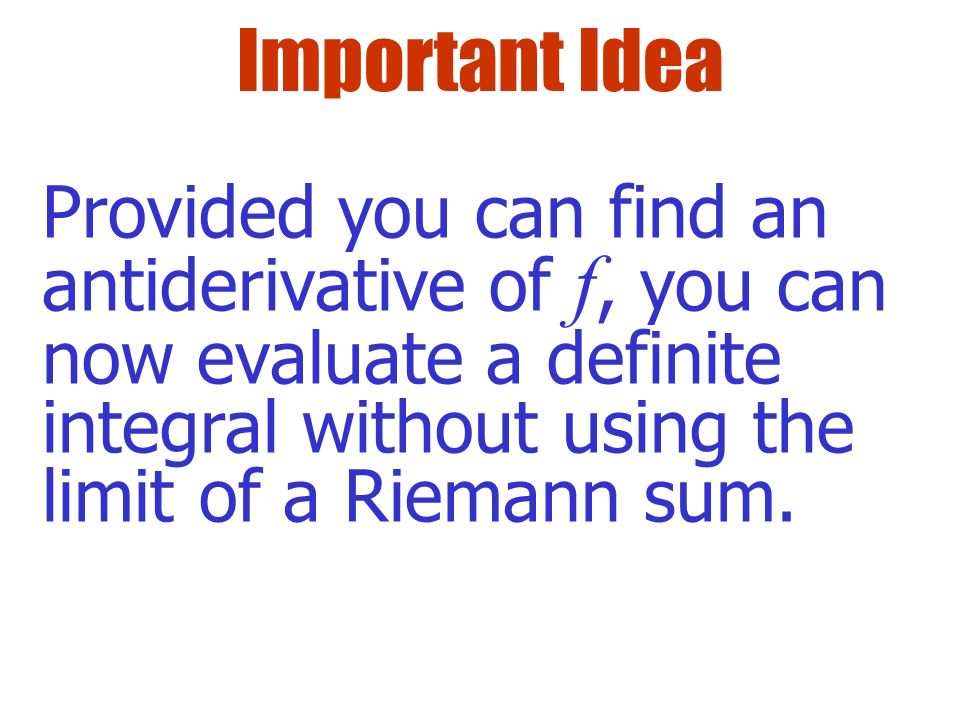 Important Idea

Provided you can find an antiderivative of $f$, you can now evaluate a definite integral without using the limit of a Riemann sum.